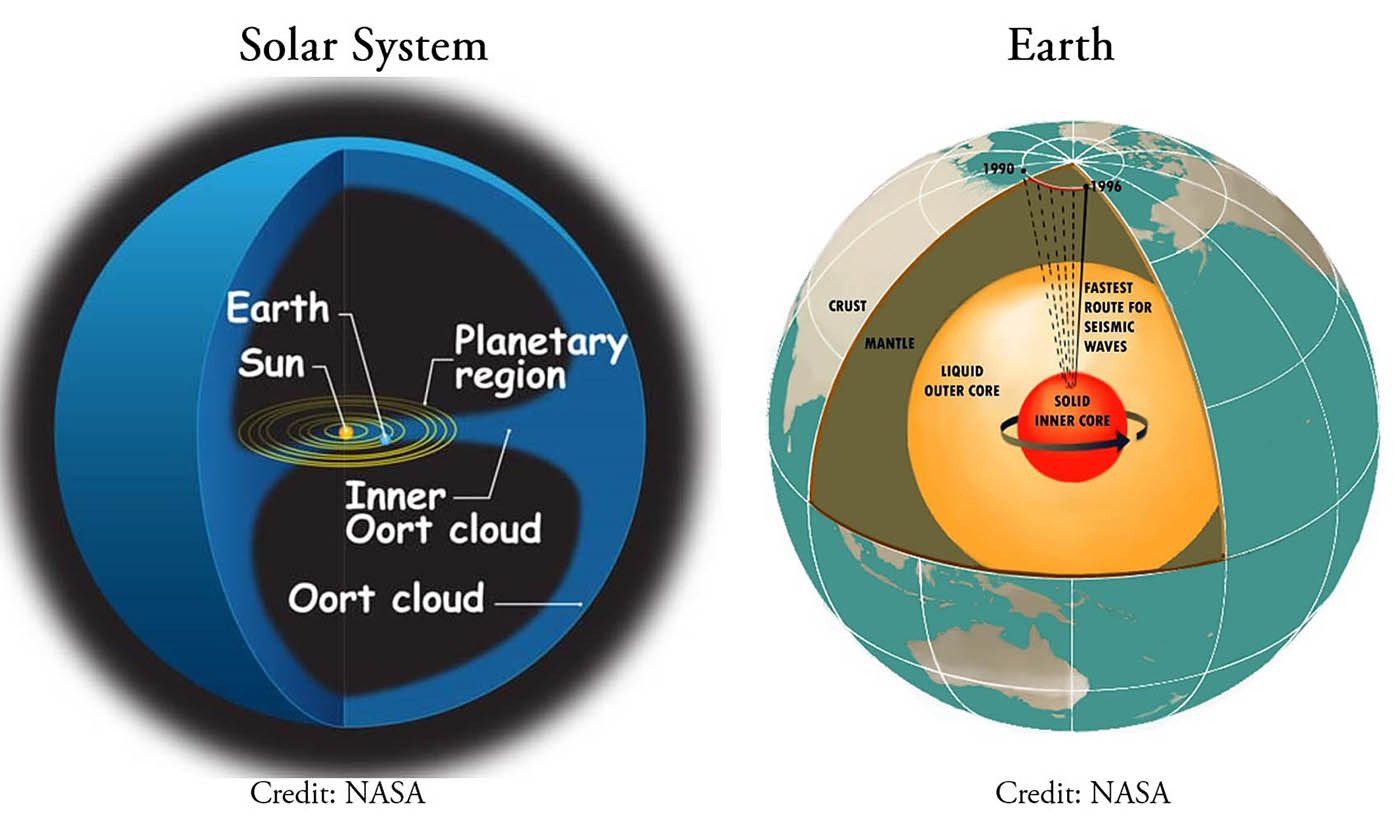 Solar System

Earth

Sun

Planetary region

Inner Oort cloud

Oort cloud

Credit: NASA

Earth

1990

1996

CRUST

MANTLE

LIQUID OUTER CORE

FASTEST ROUTE FOR SEISMIC WAVES

SOLID INNER CORE

Credit: NASA